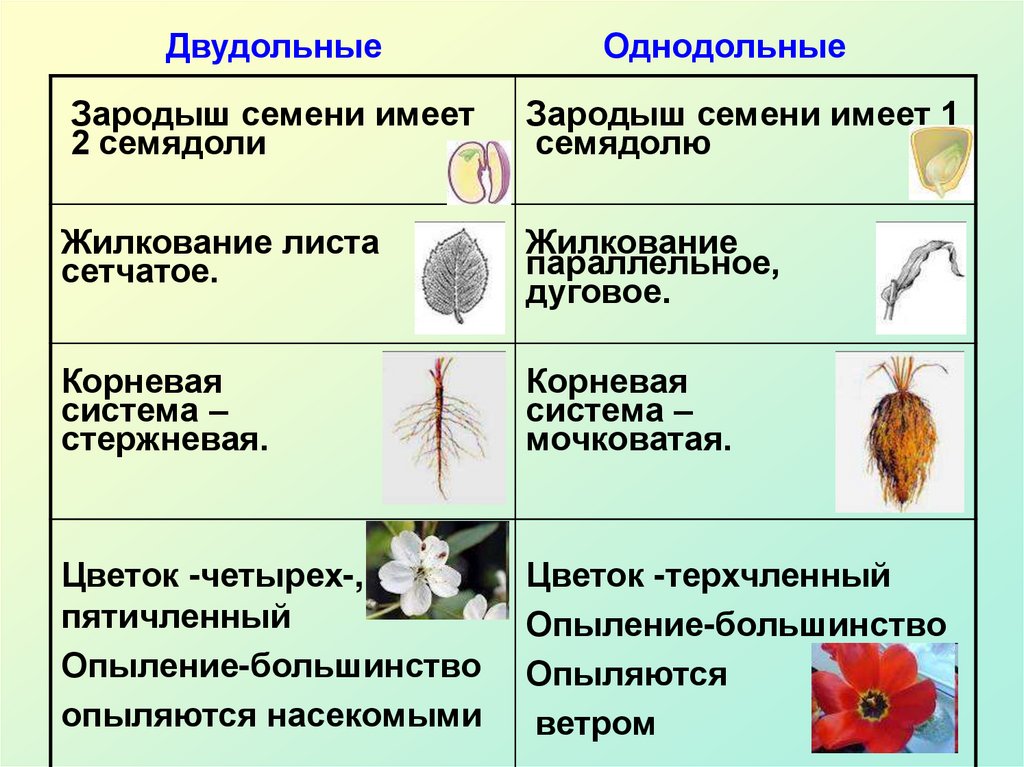 | Двудольные | Однодольные |
|---|---|
| Зародыш семени имеет 2 семядоли | Зародыш семени имеет 1 семядолю |
| Жилкование листа сетчатое. | Жилкование параллельное, дуговое. |
| Корневая система – стержневая. | Корневая система – мочковатая. |
| Цветок -четырех-, пятичленный Опыление-большинство опыляются насекомыми | Цветок -терхчленный Опыление-большинство Опыляются ветром |